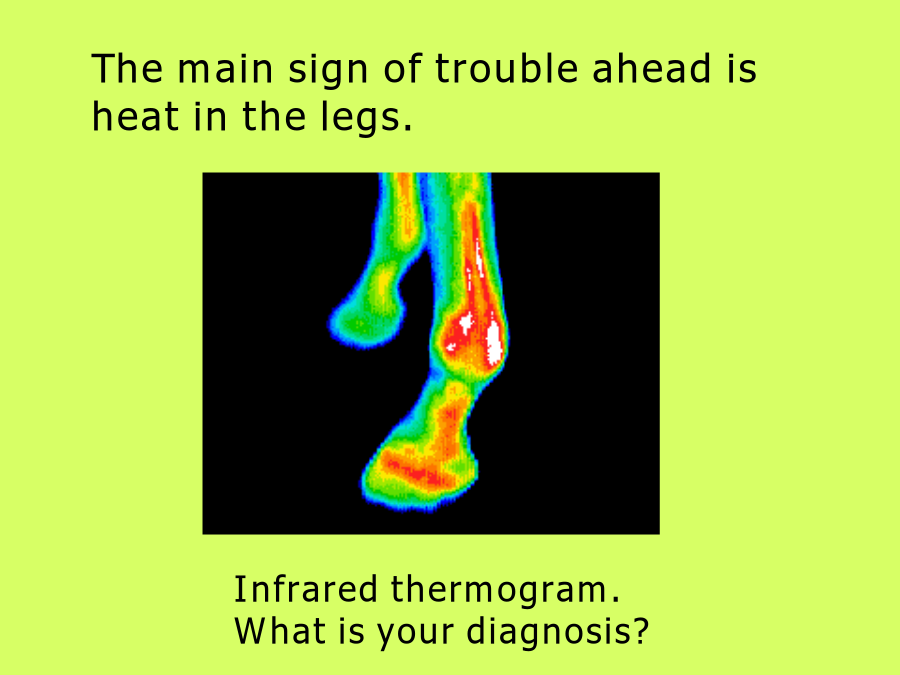 The main sign of trouble ahead is heat in the legs.

Infrared thermogram.
What is your diagnosis?